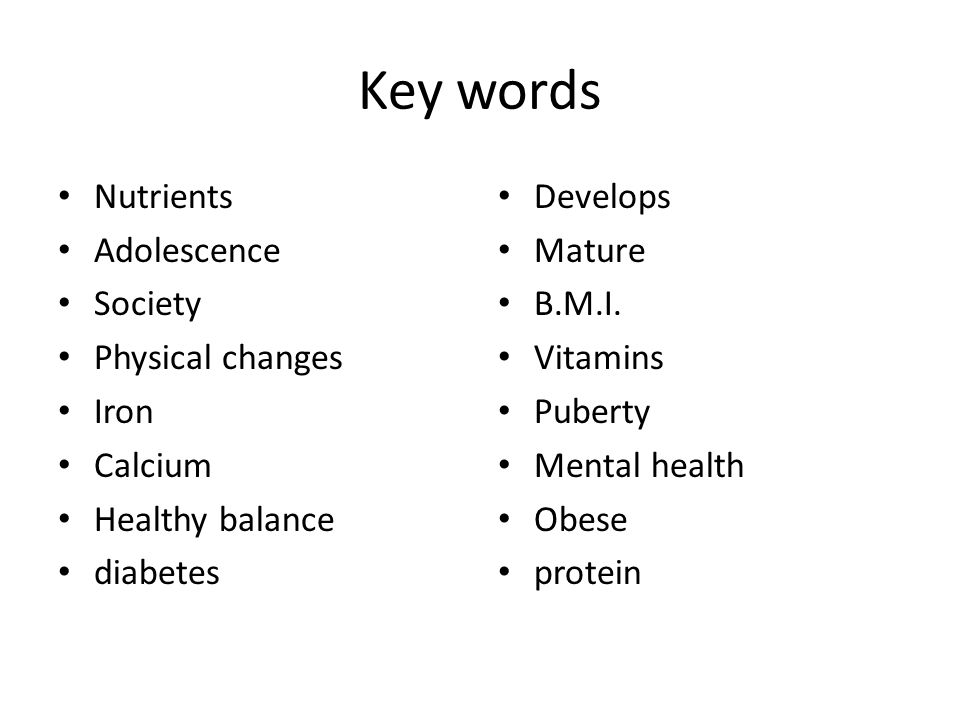 Key words

• Nutrients
• Adolescence
• Society
• Physical changes
• Iron
• Calcium
• Healthy balance
• diabetes

• Develops
• Mature
• B.M.I.
• Vitamins
• Puberty
• Mental health
• Obese
• protein